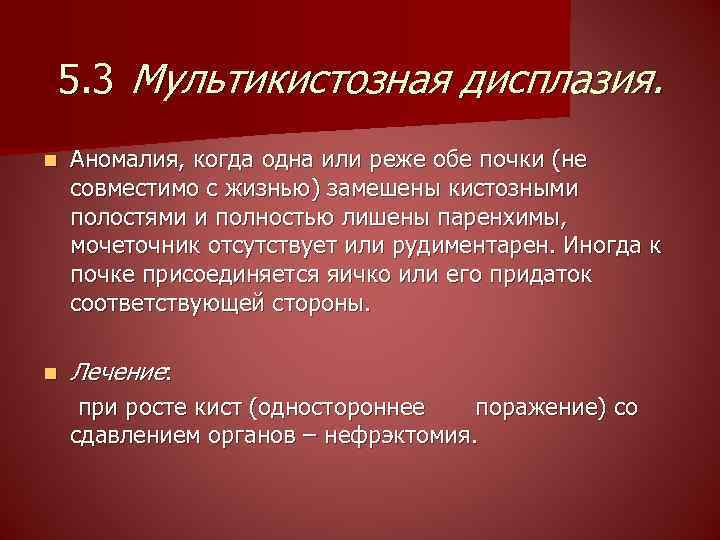 5.3 Мультикистозная дисплазия.

Аномалия, когда одна или реже обе почки (не совместимо с жизнью) замешены кистозными полостями и полностью лишены паренхимы, мочеточник отсутствует или рудиментарен. Иногда к почке присоединяется яичко или его придаток соответствующей стороны.

Лечение:

при росте кист (одностороннее поражение) со сдавлением органов – нефрэктомия.